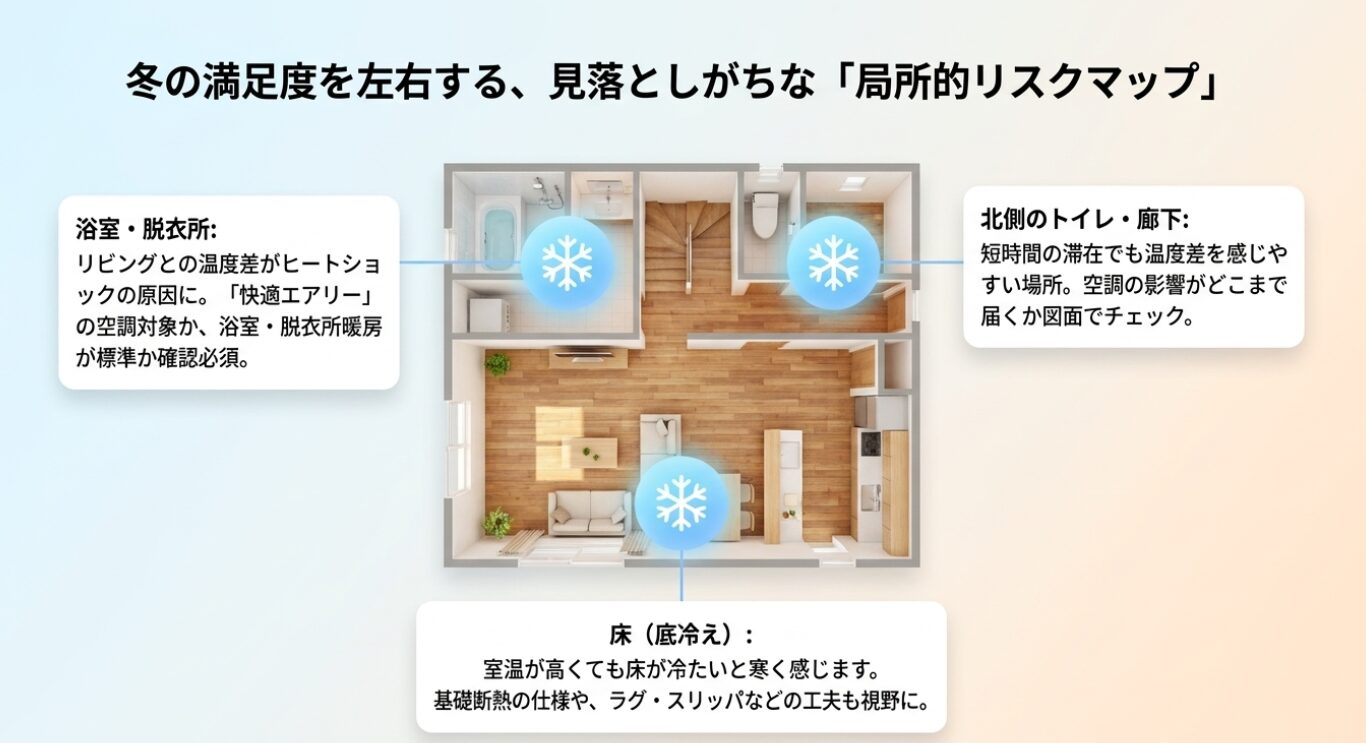 冬の満足度を左右する、見落としがちな「局所的リスクマップ」

浴室・脱衣所:
リビングとの温度差がヒートショックの原因に。「快適エアリー」の空調対象か、浴室・脱衣所暖房が標準か確認必須。

北側のトイレ・廊下:
短時間の滞在でも温度差を感じやすい場所。空調の影響がどこまで届くか図面でチェック。

床（底冷え）:
室温が高くても床が冷たいと寒く感じます。
基礎断熱の仕様や、ラグ・スリッパなどの工夫も視野に。